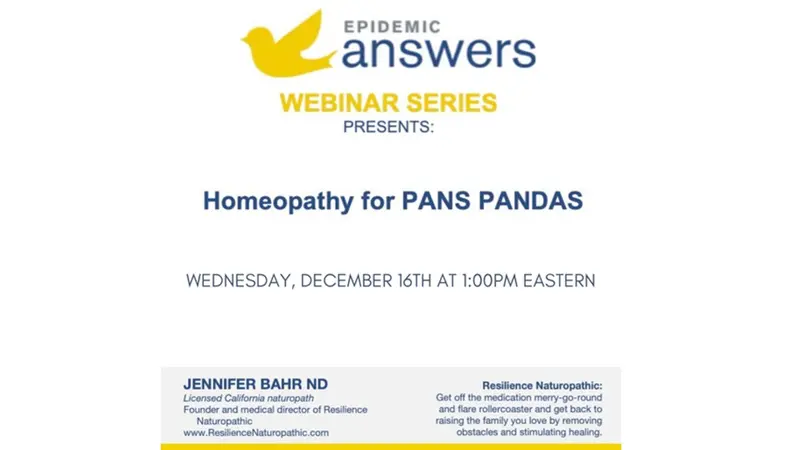 EPIDEMIC
answers
WEBINAR SERIES
PRESENTS:

Homeopathy for PANS PANDAS

WEDNESDAY, DECEMBER 16TH AT 1:00PM EASTERN

JENNIFER BAHR ND
Licensed California naturopath
Founder and medical director of Resilience Naturopathic
www.ResilienceNaturopathic.com

Resilience Naturopathic:
Get off the medication merry-go-round and flare rollercoaster and get back to raising the family you love by removing obstacles and stimulating healing.